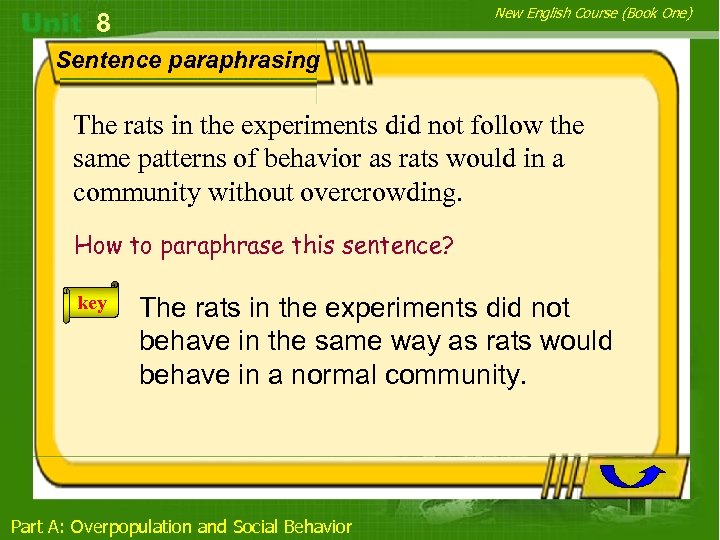 Unit 8

New English Course (Book One)

Sentence paraphrasing

The rats in the experiments did not follow the same patterns of behavior as rats would in a community without overcrowding.

How to paraphrase this sentence?

key

The rats in the experiments did not behave in the same way as rats would behave in a normal community.

Part A: Overpopulation and Social Behavior